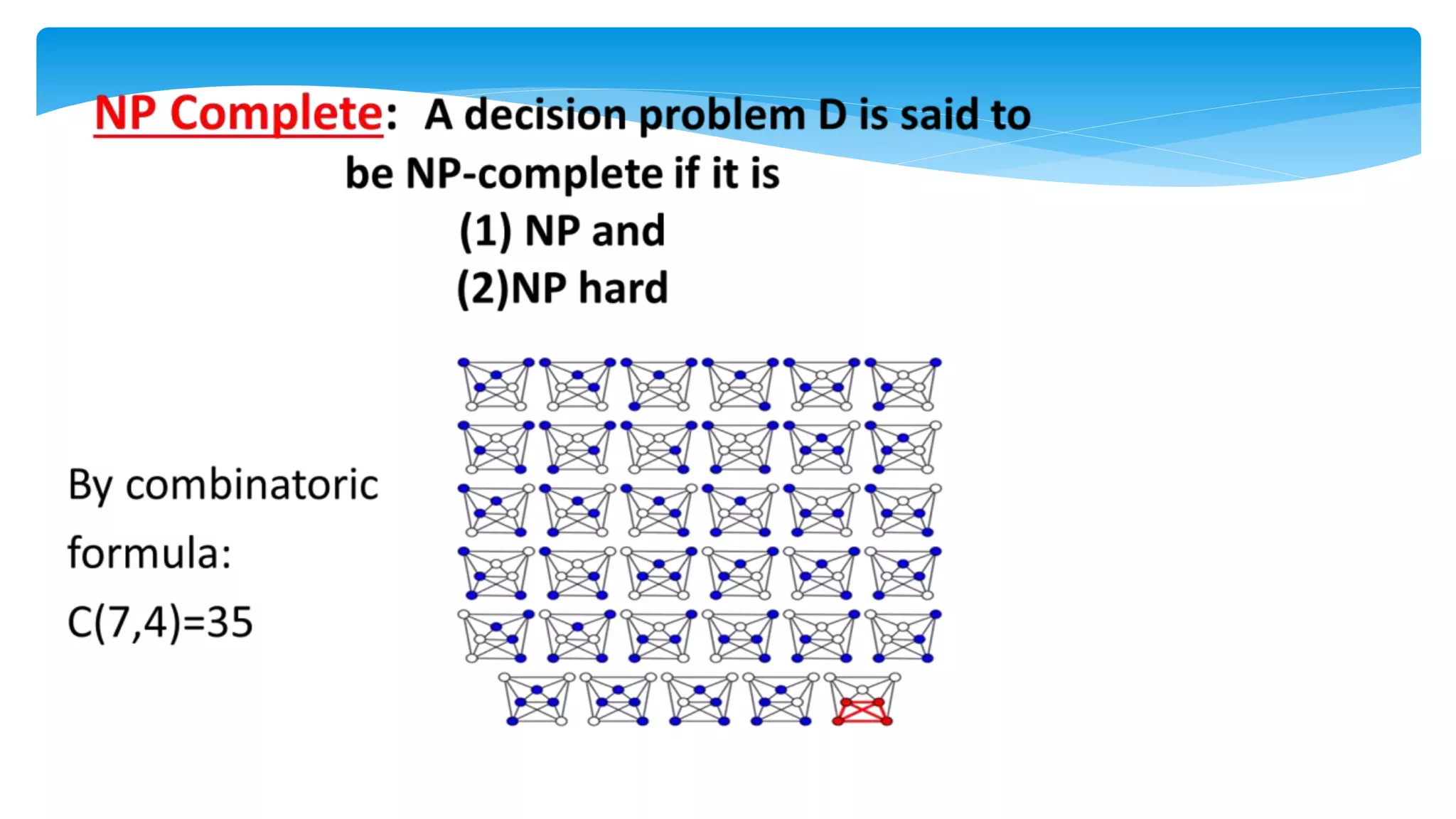 NP Complete: A decision problem D is said to be NP-complete if it is
(1) NP and
(2)NP hard

By combinatoric formula:
C(7,4)=35